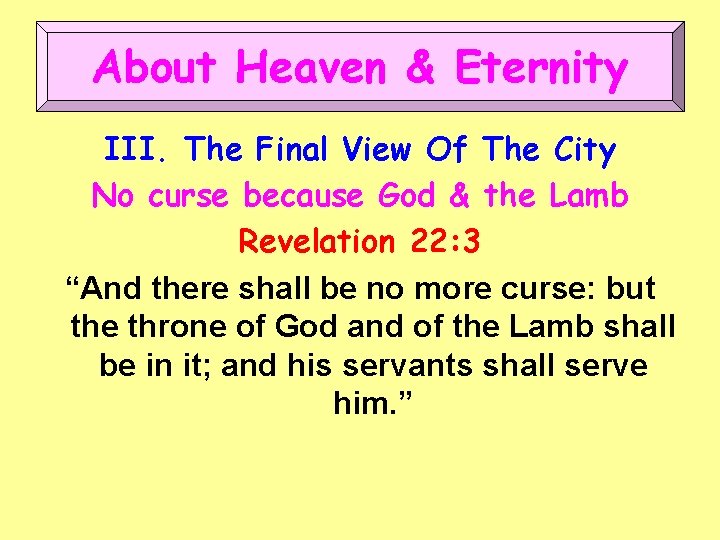 About Heaven & Eternity

III. The Final View Of The City

No curse because God & the Lamb

Revelation 22:3

“And there shall be no more curse: but the throne of God and of the Lamb shall be in it; and his servants shall serve him.”